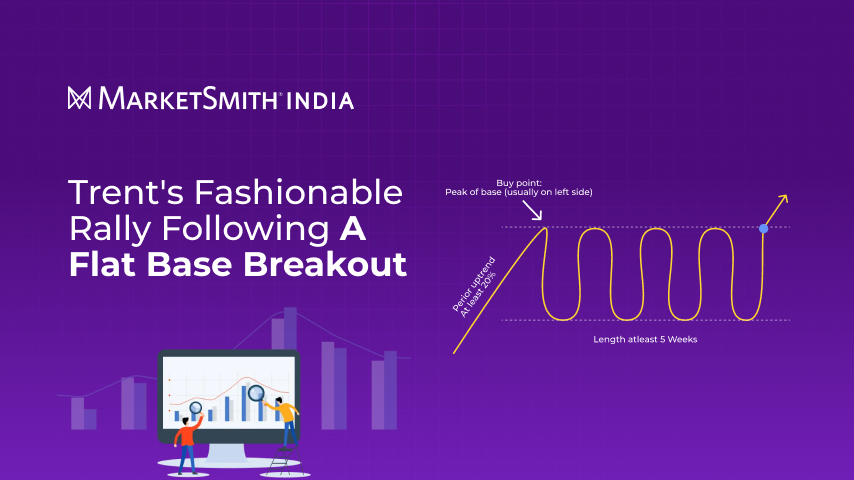 MARKETSMITH INDIA

Trent's Fashionable Rally Following A Flat Base Breakout

Buy point:
Peak of base (usually on left side)

Perior uptrend
At least 20%

Length atleast 5 Weeks